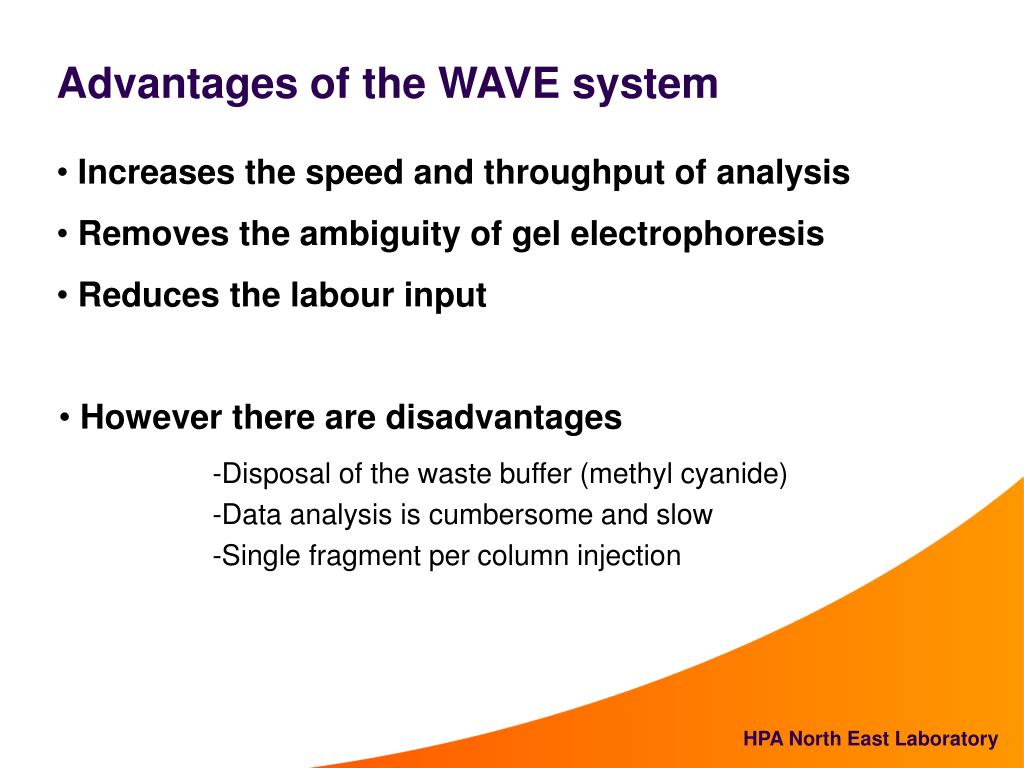 Advantages of the WAVE system

• Increases the speed and throughput of analysis

• Removes the ambiguity of gel electrophoresis

• Reduces the labour input

• However there are disadvantages

-Disposal of the waste buffer (methyl cyanide)
-Data analysis is cumbersome and slow
-Single fragment per column injection

HPA North East Laboratory